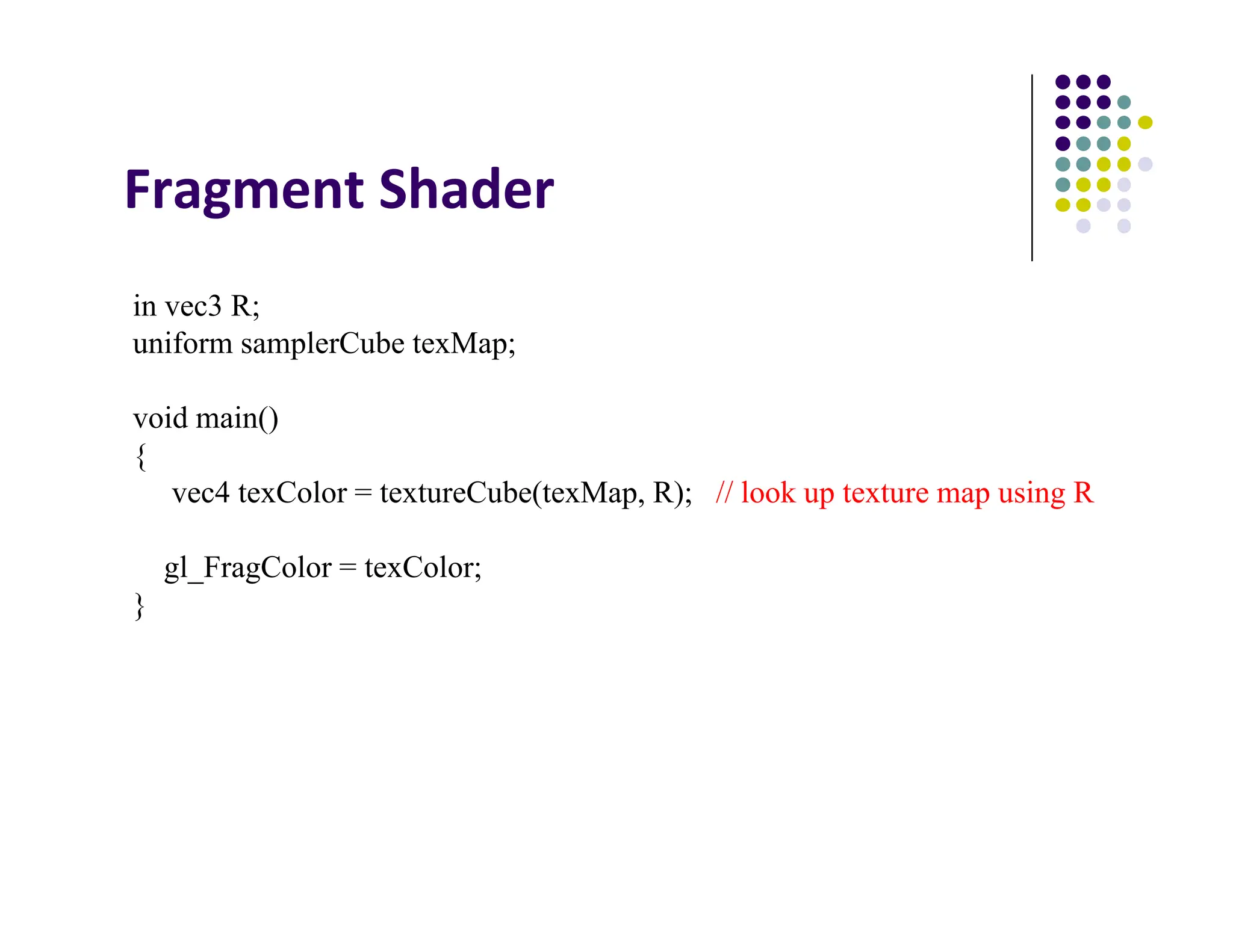 Fragment Shader

in vec3 R;
uniform samplerCube texMap;

void main()
{
vec4 texColor = textureCube(texMap, R); // look up texture map using R

gl_FragColor = texColor;
}